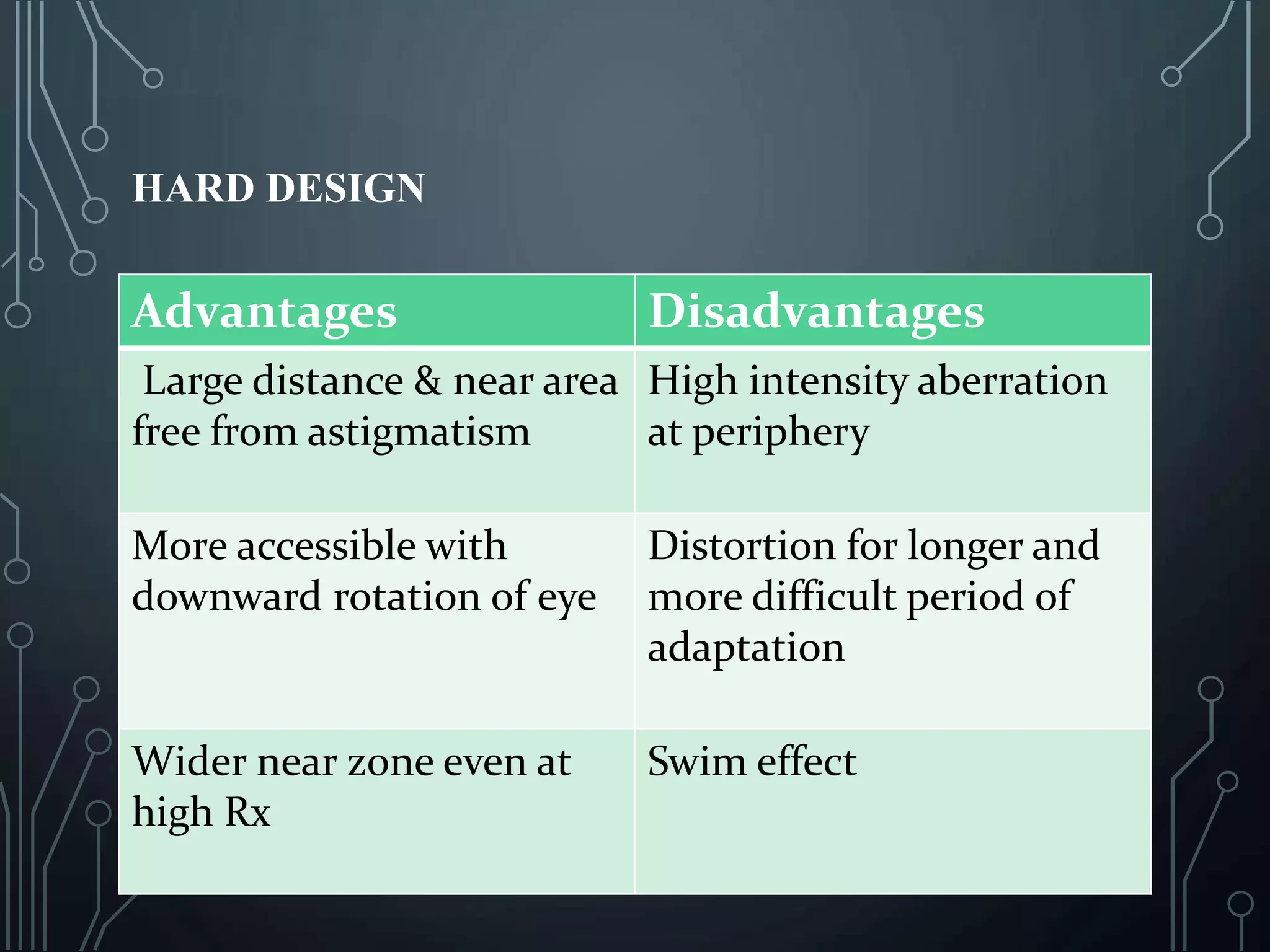 HARD DESIGN

| Advantages | Disadvantages |
|---|---|
| Large distance & near area free from astigmatism | High intensity aberration at periphery |
| More accessible with downward rotation of eye | Distortion for longer and more difficult period of adaptation |
| Wider near zone even at high Rx | Swim effect |